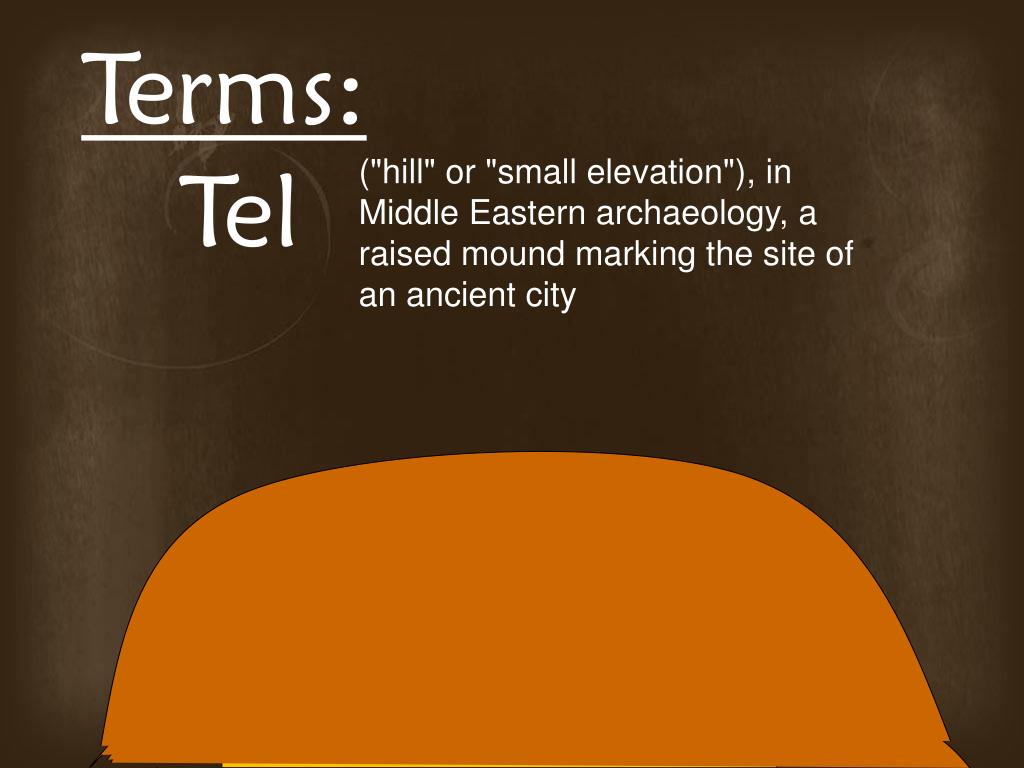 Terms:

Tel

("hill" or "small elevation"), in Middle Eastern archaeology, a raised mound marking the site of an ancient city